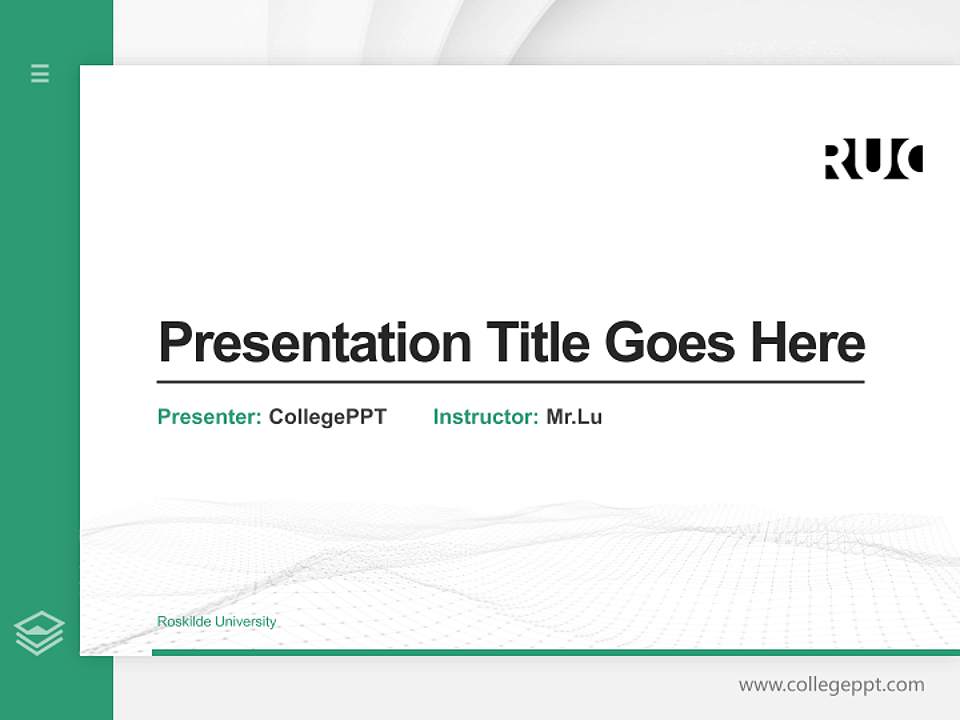 RUC

Presentation Title Goes Here

Presenter: CollegePPT Instructor: Mr.Lu

Roskilde University

www.collegeppt.com